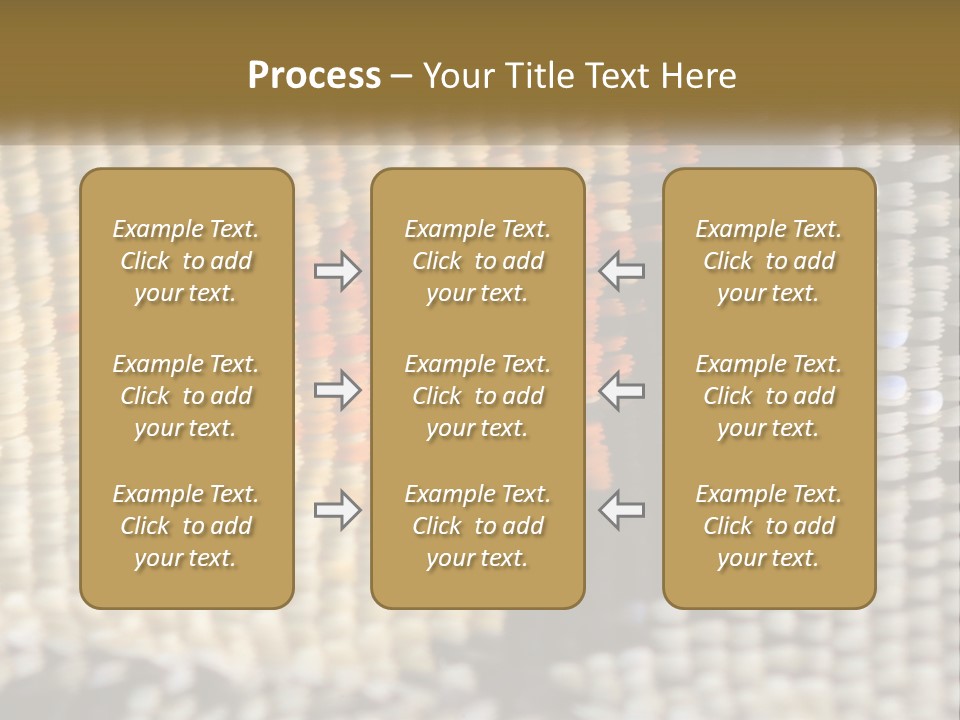 Process – Your Title Text Here

Example Text. Click to add your text.

Example Text. Click to add your text.

Example Text. Click to add your text.

Example Text. Click to add your text.

Example Text. Click to add your text.

Example Text. Click to add your text.

Example Text. Click to add your text.

Example Text. Click to add your text.

Example Text. Click to add your text.